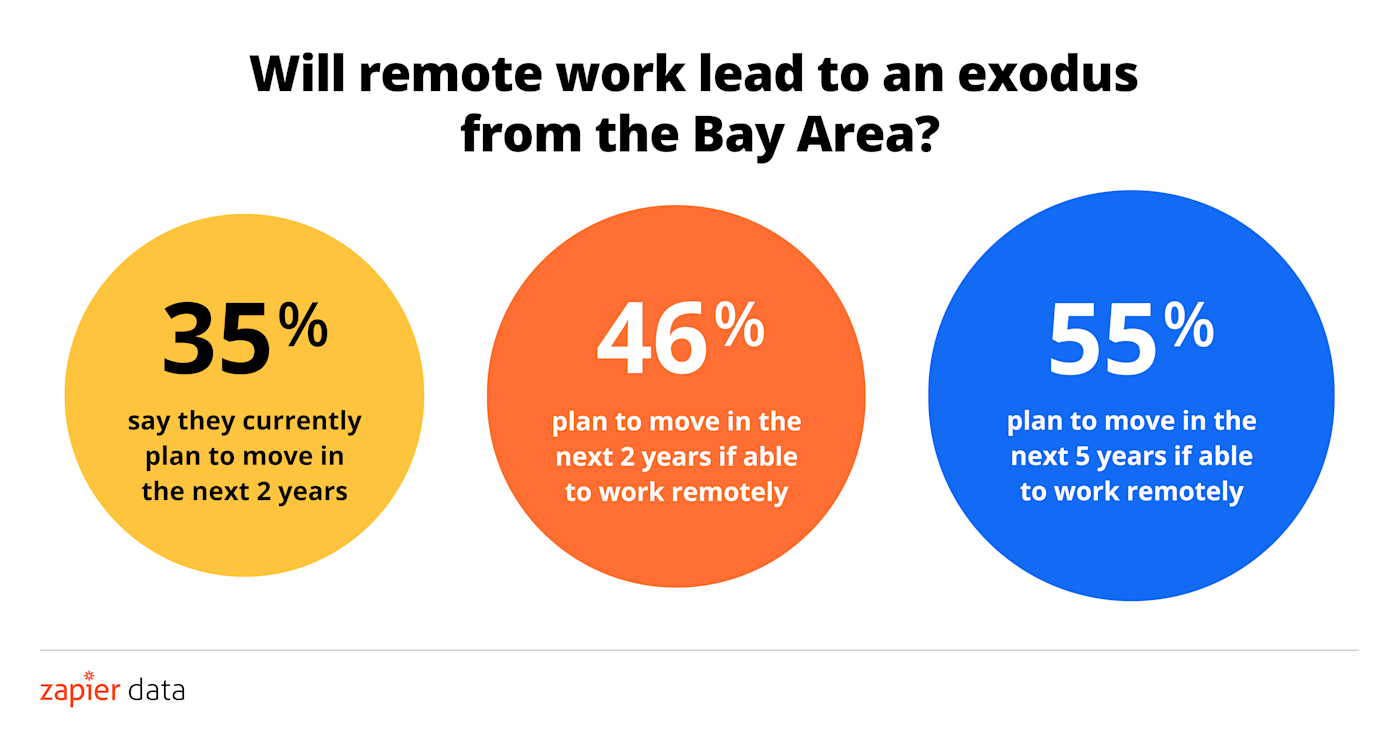 Will remote work lead to an exodus from the Bay Area?

35%
say they currently plan to move in the next 2 years

46%
plan to move in the next 2 years if able to work remotely

55%
plan to move in the next 5 years if able to work remotely

zapier data